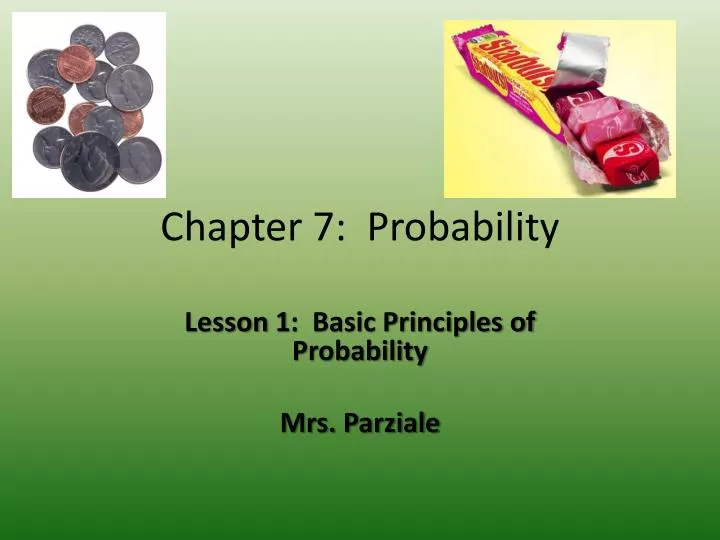 Starburst

Chapter 7: Probability

Lesson 1: Basic Principles of Probability

Mrs. Parziale